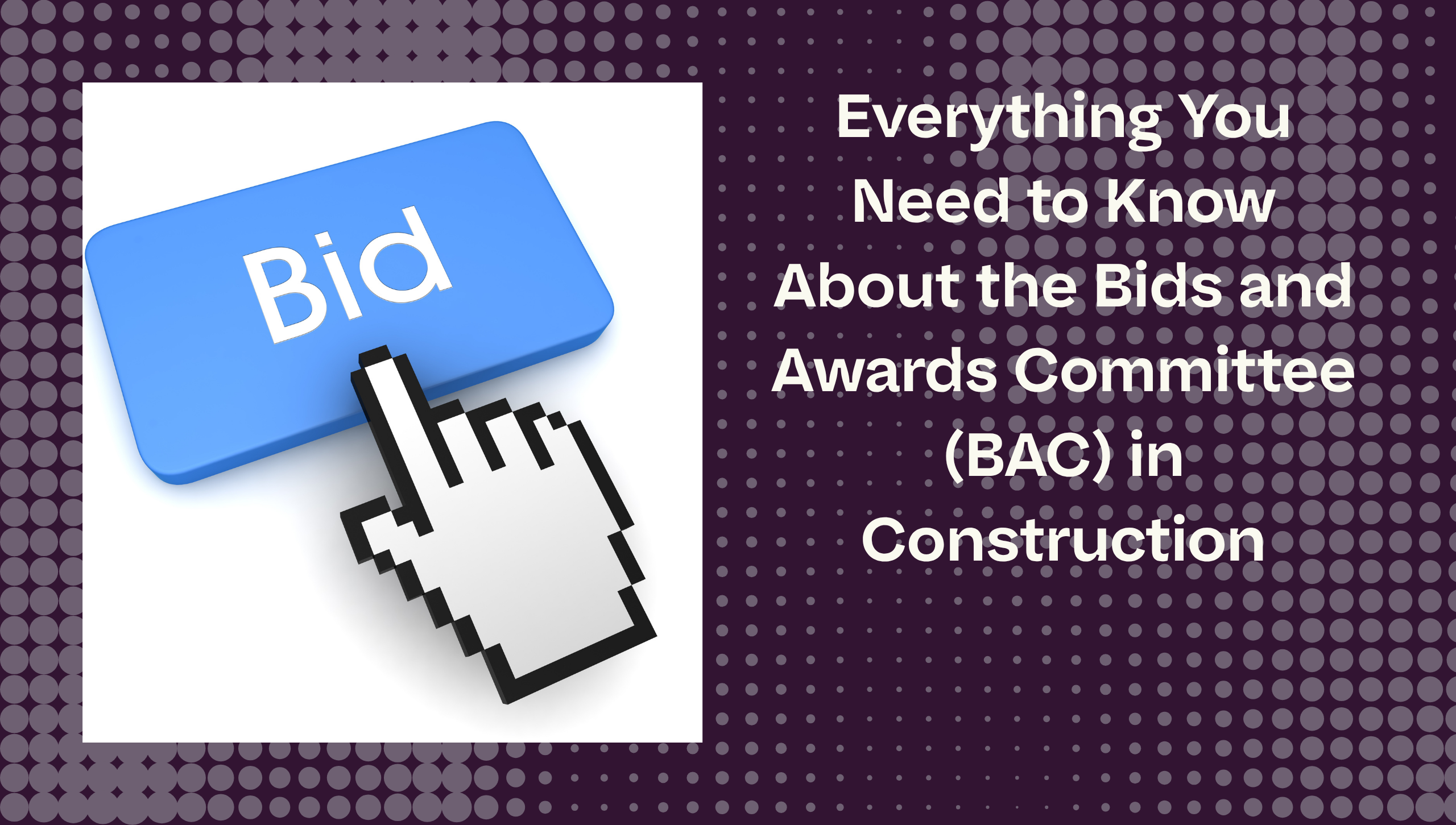 Bid

Everything You Need to Know About the Bids and Awards Committee (BAC) in Construction